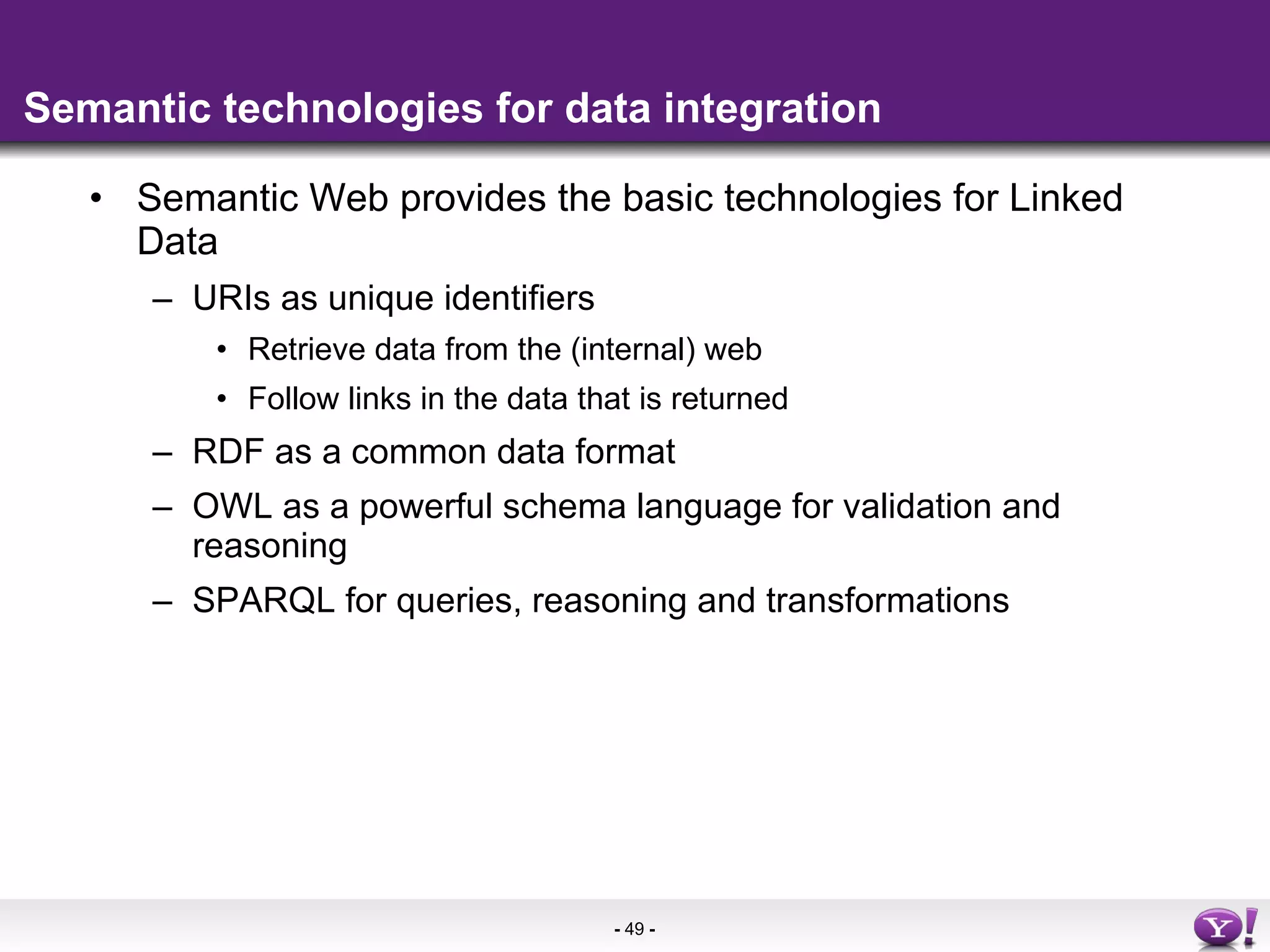 Semantic technologies for data integration

• Semantic Web provides the basic technologies for Linked Data

– URIs as unique identifiers

• Retrieve data from the (internal) web

• Follow links in the data that is returned

– RDF as a common data format

– OWL as a powerful schema language for validation and reasoning

– SPARQL for queries, reasoning and transformations

- 49 -

Y!